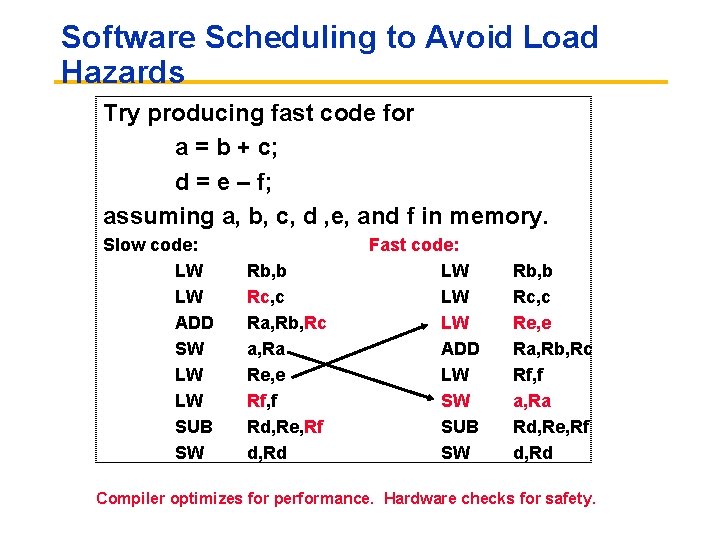 Software Scheduling to Avoid Load Hazards

Try producing fast code for

a = b + c;

d = e – f;

assuming a, b, c, d ,e, and f in memory.

Slow code:

LW Rb,b
LW Rc,c
ADD Ra,Rb,Rc
SW a,Ra
LW Re,e
LW Rf,f
SUB Rd,Re,Rf
SW d,Rd

Fast code:

LW Rb,b
LW Rc,c
LW Re,e
ADD Ra,Rb,Rc
LW Rf,f
SW a,Ra
SUB Rd,Re,Rf
SW d,Rd

Compiler optimizes for performance. Hardware checks for safety.